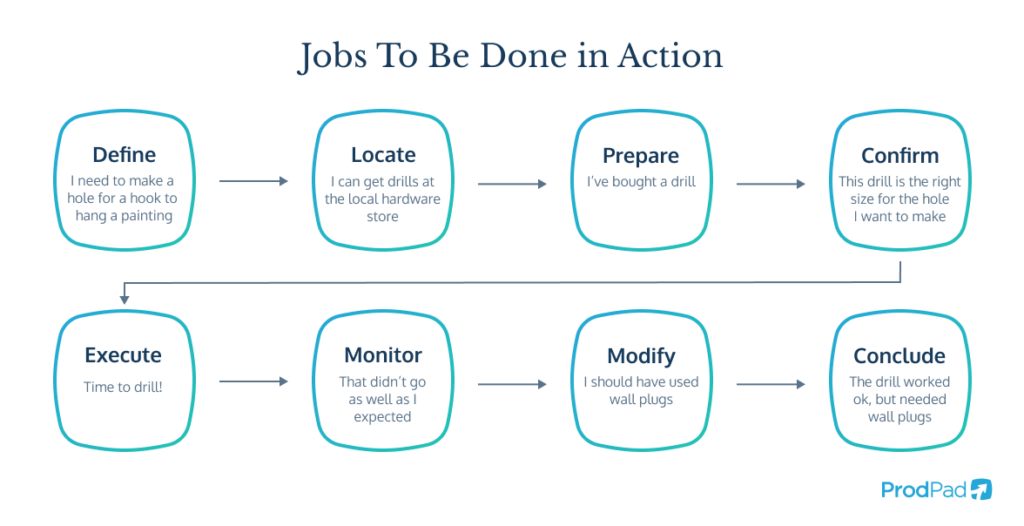 Jobs To Be Done in Action

Define
I need to make a hole for a hook to hang a painting

Locate
I can get drills at the local hardware store

Prepare
I've bought a drill

Confirm
This drill is the right size for the hole I want to make

Execute
Time to drill!

Monitor
That didn't go as well as I expected

Modify
I should have used wall plugs

Conclude
The drill worked ok, but needed wall plugs

ProdPad